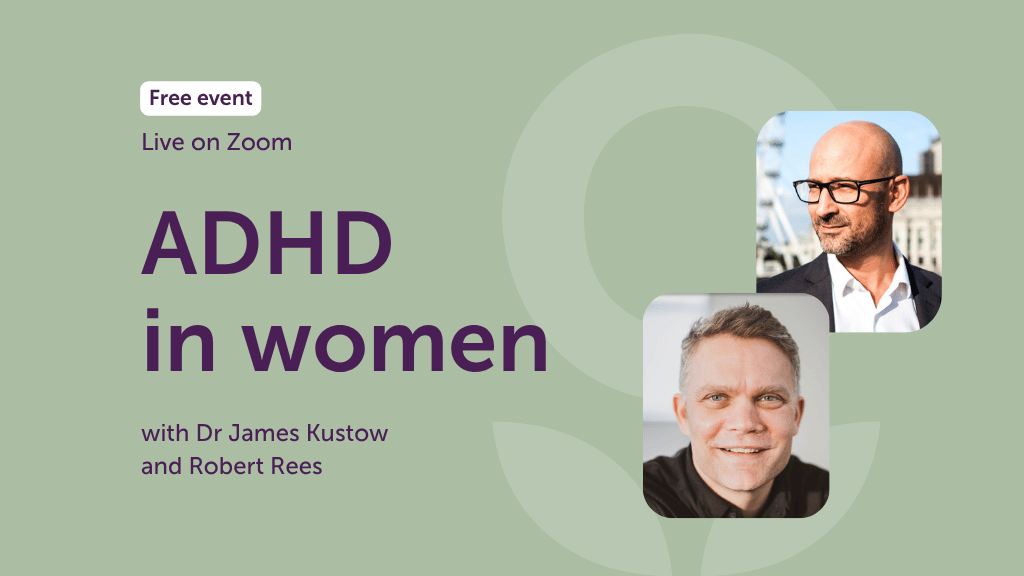 Free event

Live on Zoom

ADHD in women

with Dr James Kustow and Robert Rees